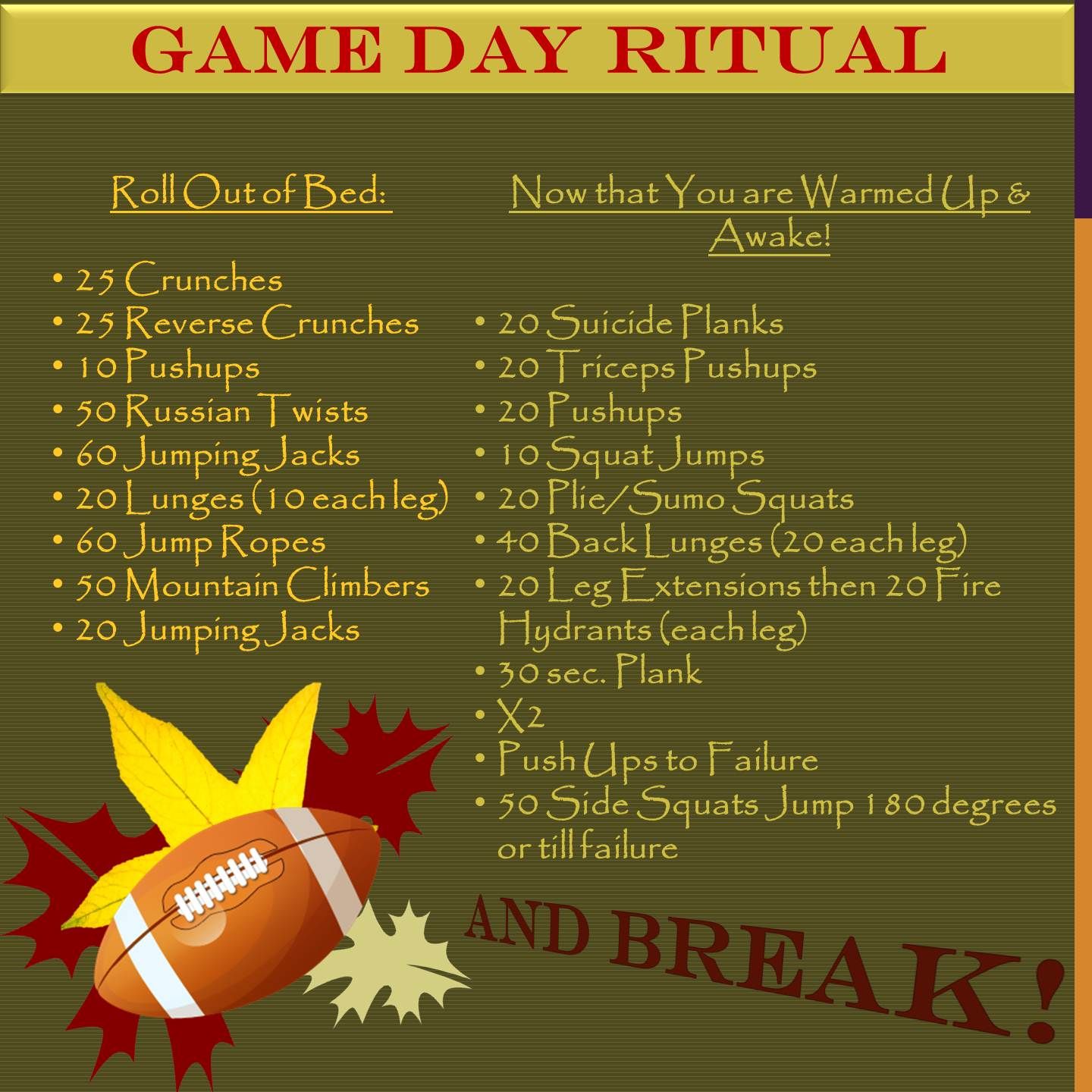 GAME DAY RITUAL

Roll Out of Bed:

• 25 Crunches
• 25 Reverse Crunches
• 10 Pushups
• 50 Russian Twists
• 60 Jumping Jacks
• 20 Lunges (10 each leg)
• 60 Jump Ropes
• 50 Mountain Climbers
• 20 Jumping Jacks

Now that You are Warmed Up & Awake!

• 20 Suicide Planks
• 20 Triceps Pushups
• 20 Pushups
• 10 Squat Jumps
• 20 Plie/Sumo Squats
• 40 Back Lunges (20 each leg)
• 20 Leg Extensions then 20 Fire Hydrants (each leg)
• 30 sec. Plank
• X2
• Push Ups to Failure
• 50 Side Squats Jump 180 degrees or till failure

AND BREAK!